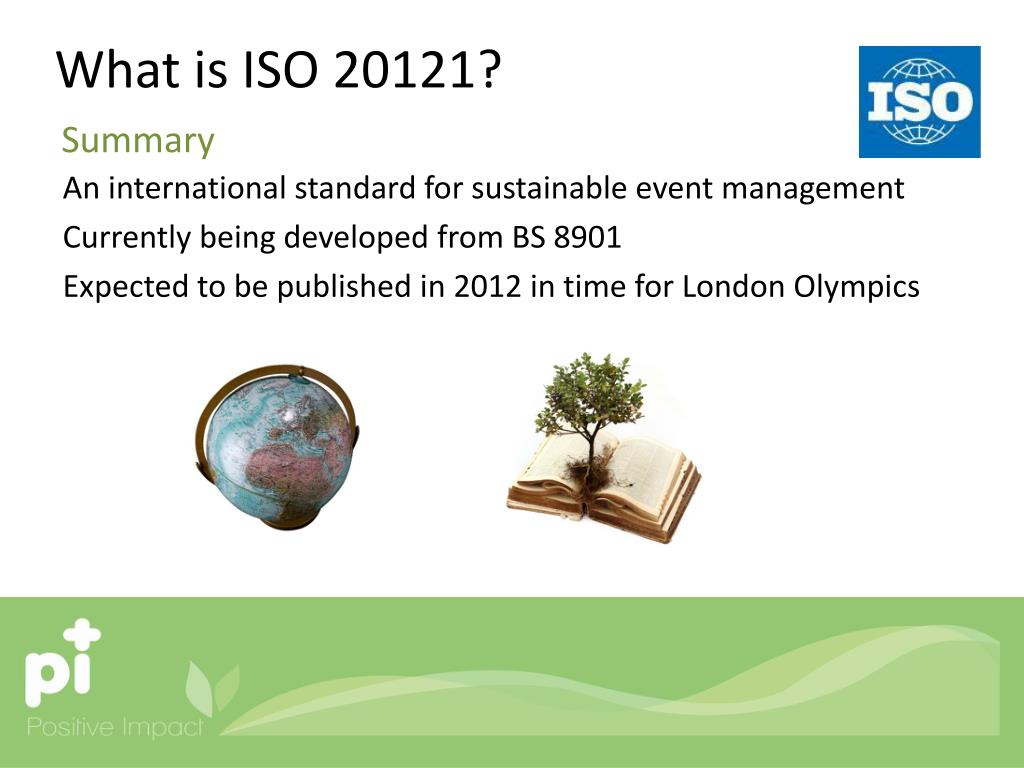 What is ISO 20121?

ISO

Summary

An international standard for sustainable event management

Currently being developed from BS 8901

Expected to be published in 2012 in time for London Olympics

pi

Positive Impact